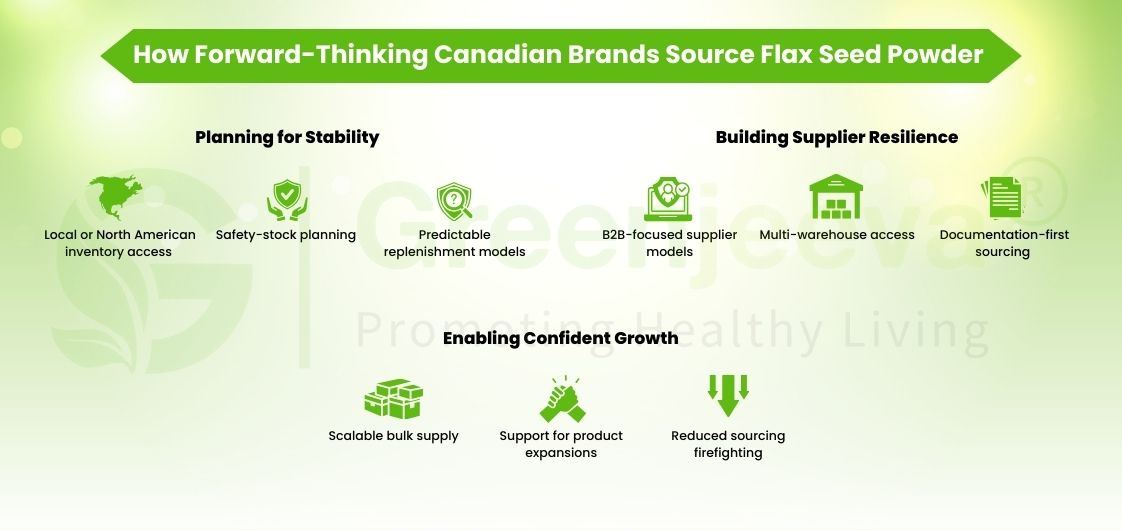 How Forward-Thinking Canadian Brands Source Flax Seed Powder

Planning for Stability

Local or North American inventory access

Safety-stock planning

Predictable replenishment models

Building Supplier Resilience

B2B-focused supplier models

Multi-warehouse access

Documentation-first sourcing

Greenjeeva®

Promoting Healthy Living

Enabling Confident Growth

Scalable bulk supply

Support for product expansions

Reduced sourcing firefighting